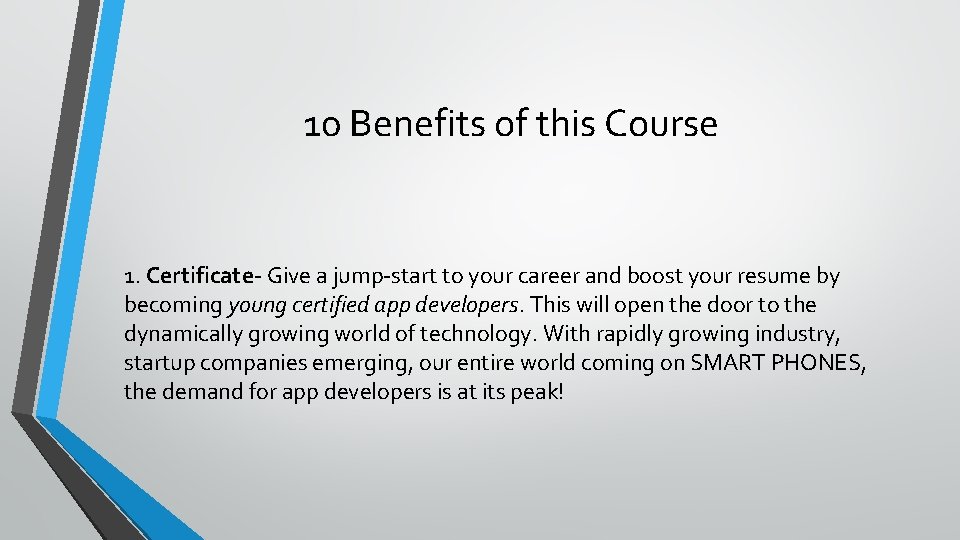 10 Benefits of this Course

1. Certificate- Give a jump-start to your career and boost your resume by becoming young certified app developers. This will open the door to the dynamically growing world of technology. With rapidly growing industry, startup companies emerging, our entire world coming on SMART PHONES, the demand for app developers is at its peak!